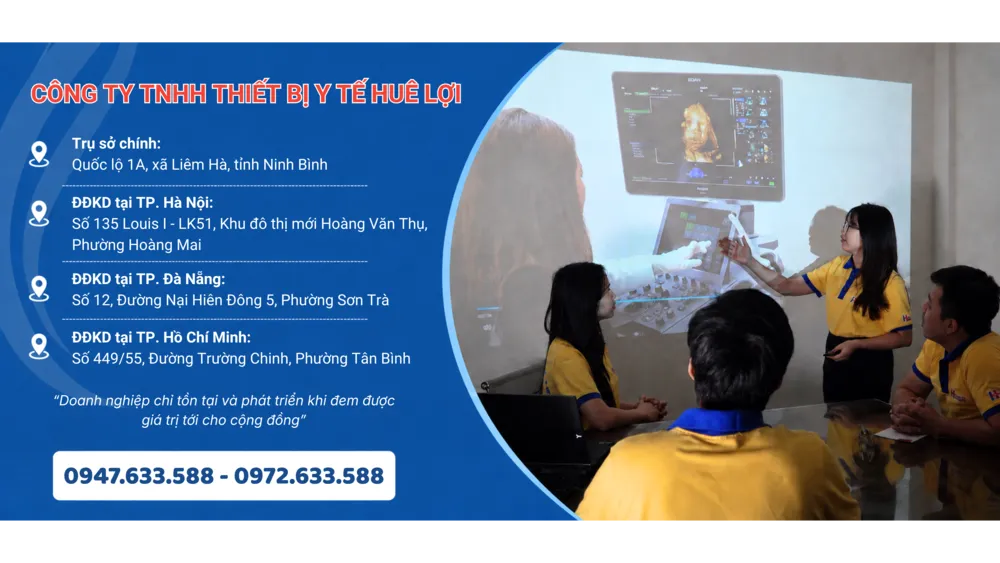 CÔNG TY TNHH THIẾT BỊ Y TẾ HUÊ LỢI

Trụ sở chính:
Quốc lộ 1A, xã Liêm Hà, tỉnh Ninh Bình

ĐĐKD tại TP. Hà Nội:
Số 135 Louis I - LK51, Khu đô thị mới Hoàng Văn Thụ, Phường Hoàng Mai

ĐĐKD tại TP. Đà Nẵng:
Số 12, Đường Nại Hiên Đông 5, Phường Sơn Trà

ĐĐKD tại TP. Hồ Chí Minh:
Số 449/55, Đường Trường Chinh, Phường Tân Bình

"Doanh nghiệp chỉ tồn tại và phát triển khi đem được giá trị tới cho cộng đồng"

0947.633.588 - 0972.633.588